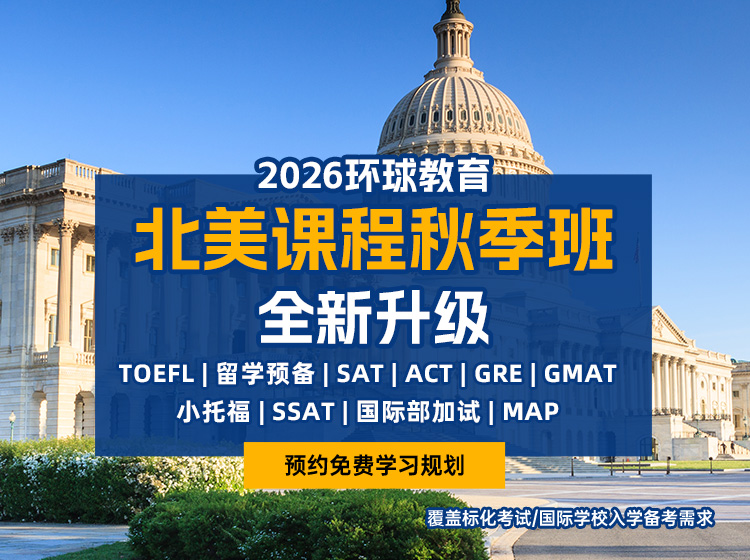 2026环球教育

北美课程秋季班

全新升级

TOEFL | 留学预备 | SAT | ACT | GRE | GMAT

小托福 | SSAT | 国际部加试 | MAP

预约免费学习规划

覆盖标化考试/国际学校入学备考需求